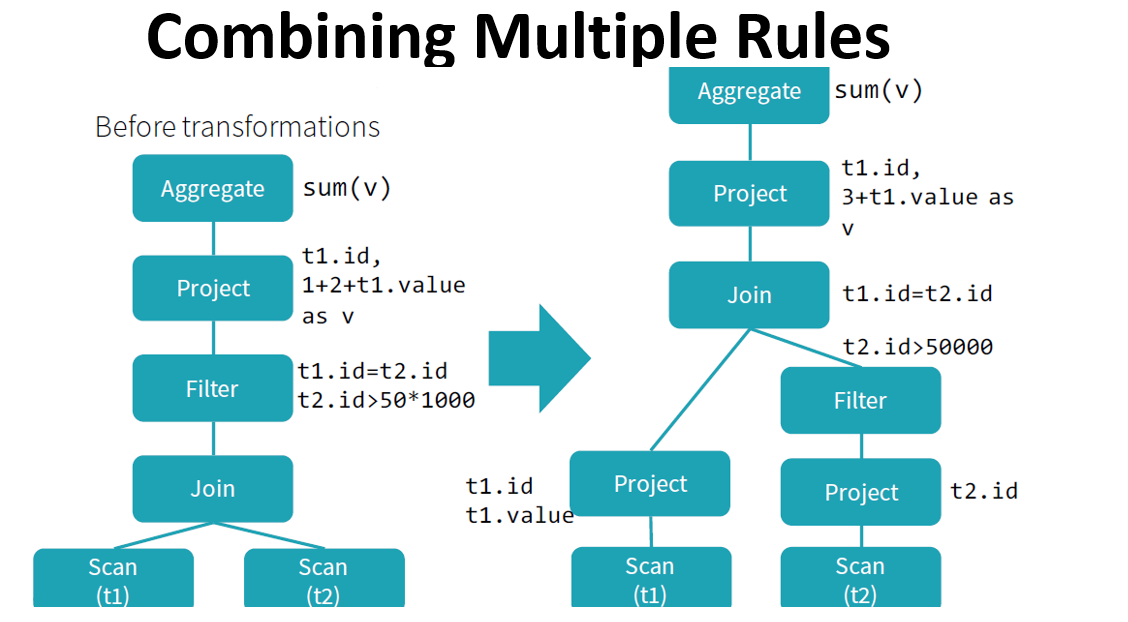 Combining Multiple Rules

Before transformations

Aggregate sum(v)

Project t1.id, 1+2+t1.value as v

Filter t1.id=t2.id t2.id>50*1000

Join

Scan (t1)

Scan (t2)

Aggregate sum(v)

Project t1.id, 3+t1.value as v

Join t1.id=t2.id

t2.id>50000

Filter

t1.id t1.value

Project

Project t2.id

Scan (t1)

Scan (t2)